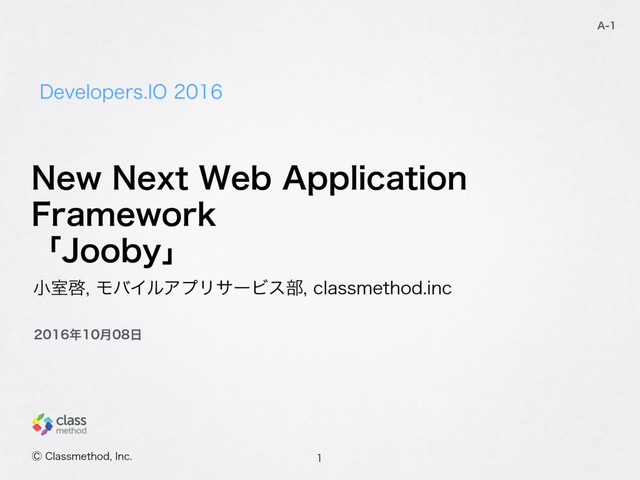 A-1

Developers.IO 2016

New Next Web Application Framework
「Jooby」

小室啓, モバイルアプリサービス部, classmethod.inc

2016年10月08日

class
method

© Classmethod, Inc.

1